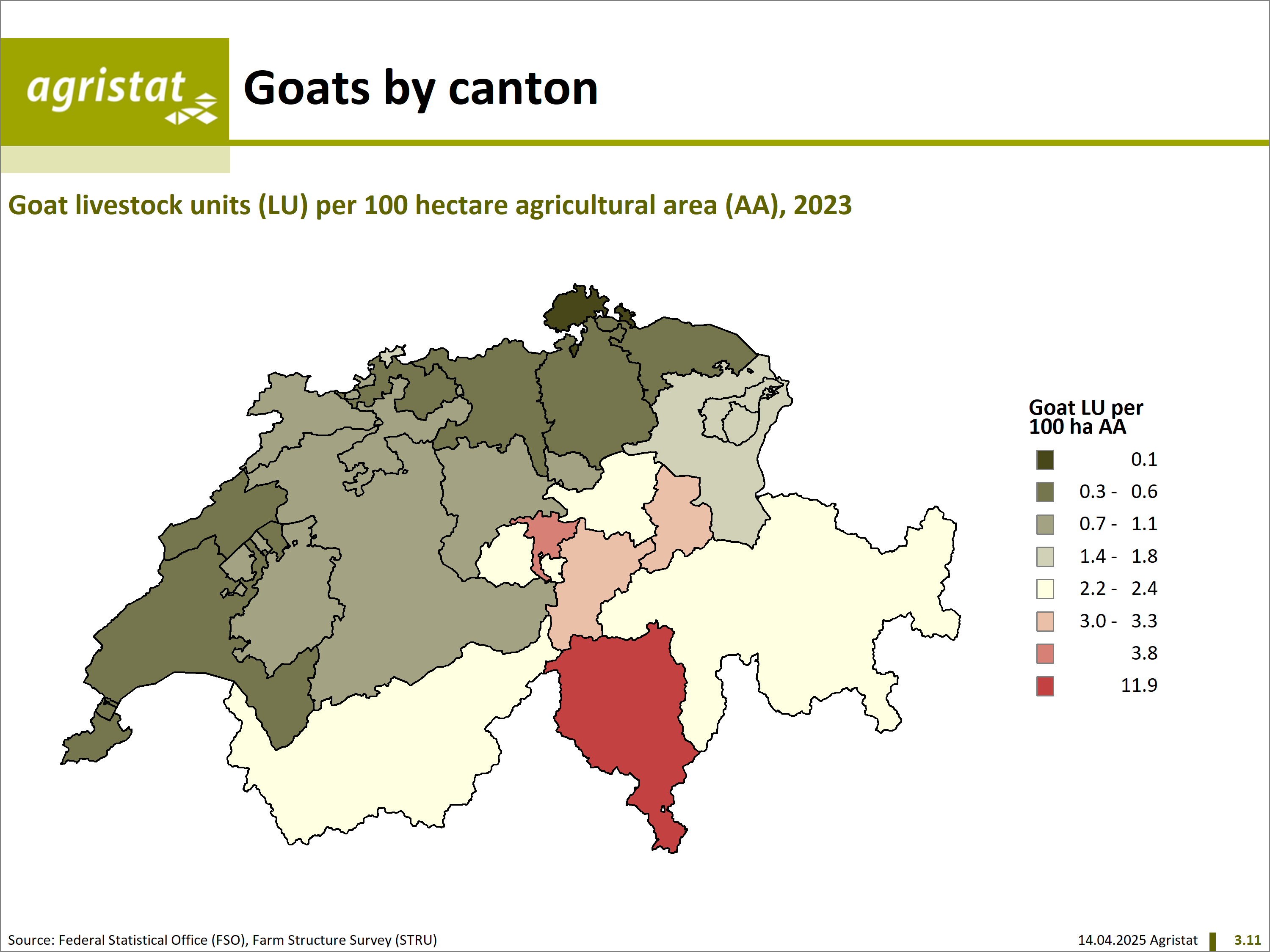 agristat

Goats by canton

Goat livestock units (LU) per 100 hectare agricultural area (AA), 2023

Goat LU per 100 ha AA

0.1
0.3 - 0.6
0.7 - 1.1
1.4 - 1.8
2.2 - 2.4
3.0 - 3.3
3.8
11.9

Source: Federal Statistical Office (FSO), Farm Structure Survey (STRU)

14.04.2025 Agristat

3.11